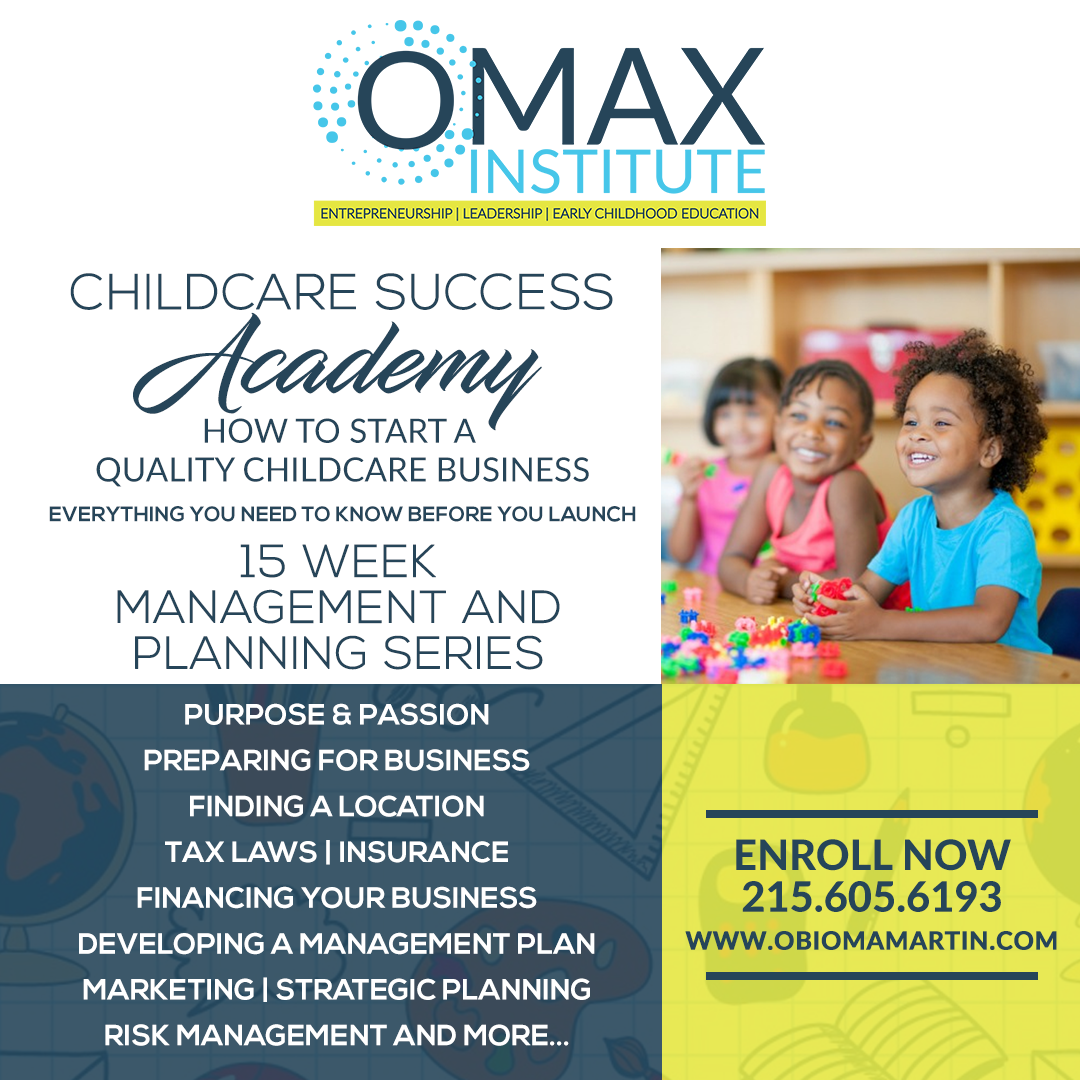 OMAX INSTITUTE
ENTREPRENEURSHIP | LEADERSHIP | EARLY CHILDHOOD EDUCATION

CHILDCARE SUCCESS
Academy
HOW TO START A QUALITY CHILDCARE BUSINESS
EVERYTHING YOU NEED TO KNOW BEFORE YOU LAUNCH
15 WEEK MANAGEMENT AND PLANNING SERIES

PURPOSE & PASSION
PREPARING FOR BUSINESS
FINDING A LOCATION
TAX LAWS | INSURANCE
FINANCING YOUR BUSINESS
DEVELOPING A MANAGEMENT PLAN
MARKETING | STRATEGIC PLANNING
RISK MANAGEMENT AND MORE...

ENROLL NOW
215.605.6193
WWW.OBIOMAMARTIN.COM